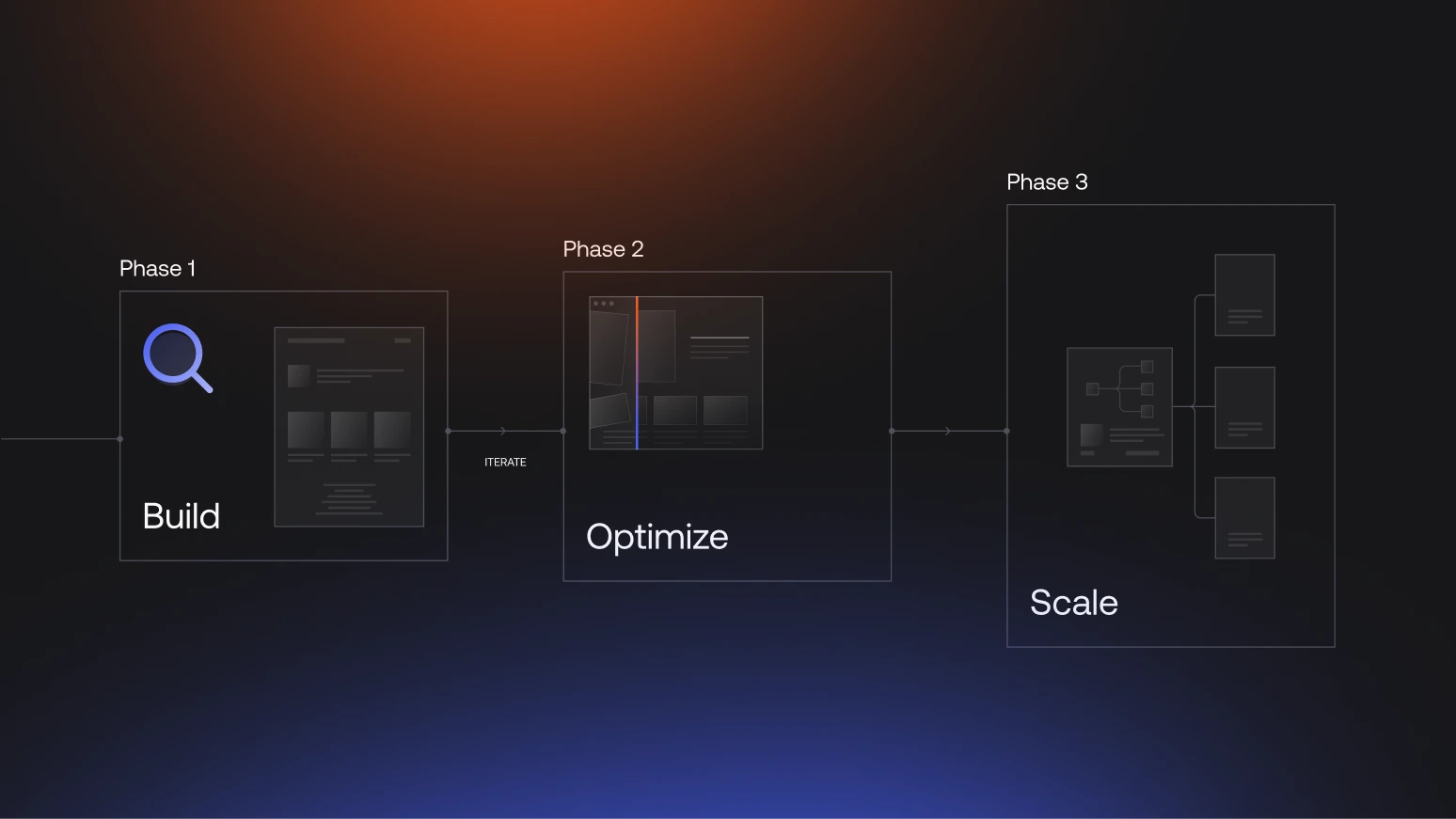 Phase 1

Build

ITERATE

Phase 2

Optimize

Phase 3

Scale